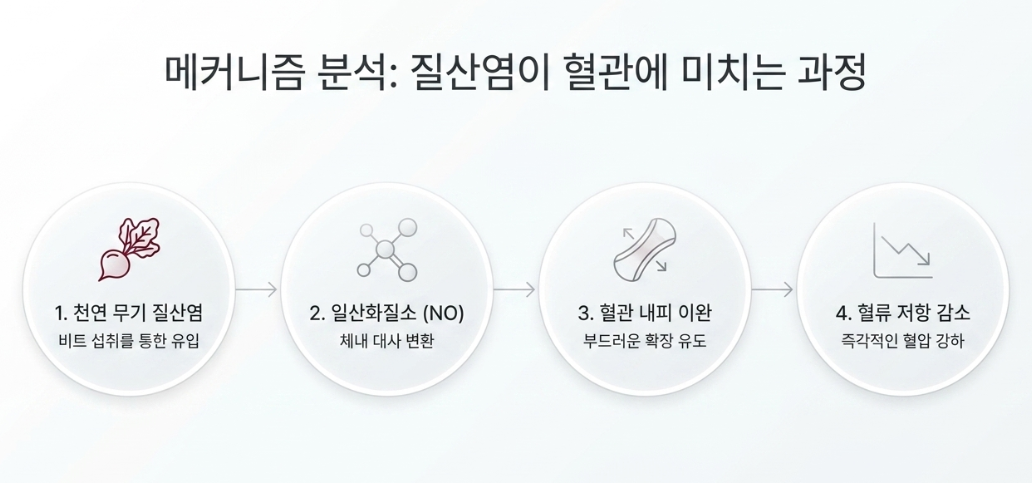 메커니즘 분석: 질산염이 혈관에 미치는 과정

1. 천연 무기 질산염
비트 섭취를 통한 유입

2. 일산화질소 (NO)
체내 대사 변환

3. 혈관 내피 이완
부드러운 확장 유도

4. 혈류 저항 감소
즉각적인 혈압 강하